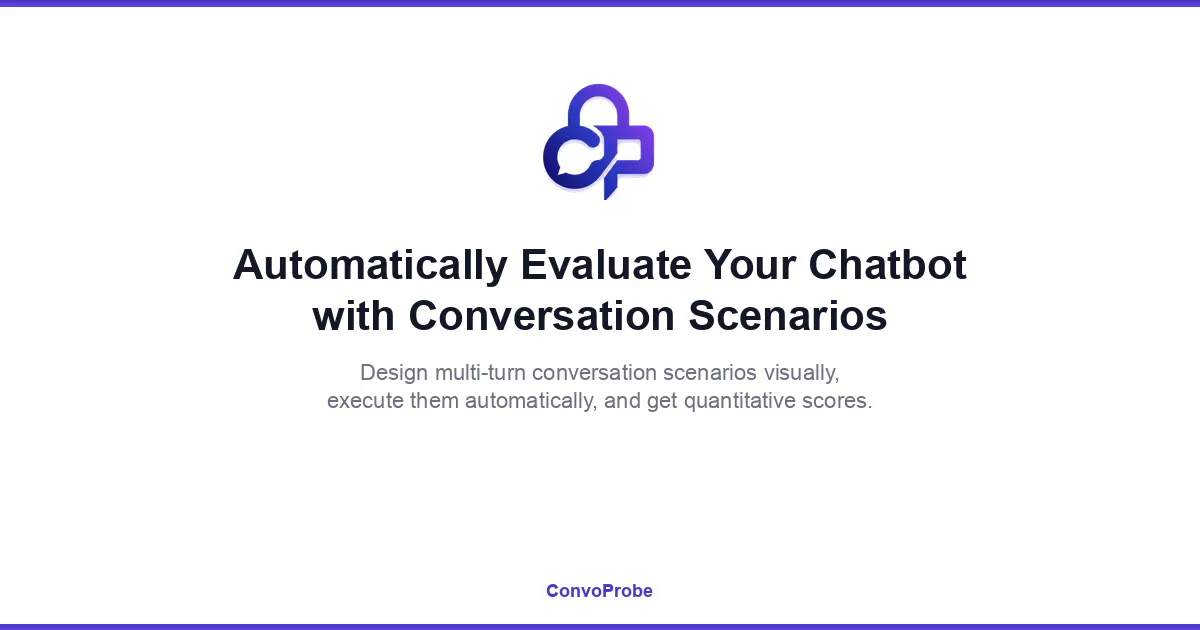 Automatically Evaluate Your Chatbot with Conversation Scenarios

Design multi-turn conversation scenarios visually, execute them automatically, and get quantitative scores.

ConvoProbe